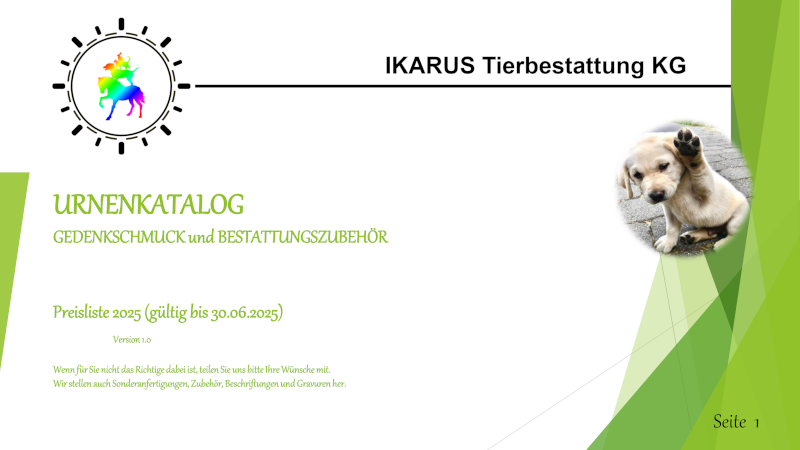 IKARUS Tierbestattung KG

URNENKATALOG

GEDENKSCHMUCK und BESTATTUNGSZUBEHÖR

Preisliste 2025 (gültig bis 30.06.2025)

Version 1.0

Wenn für Sie nicht das Richtige dabei ist, teilen Sie uns bitte Ihre Wünsche mit.
Wir stellen auch Sonderanfertigungen, Zubehör, Beschriftungen und Gravuren her.

Seite 1